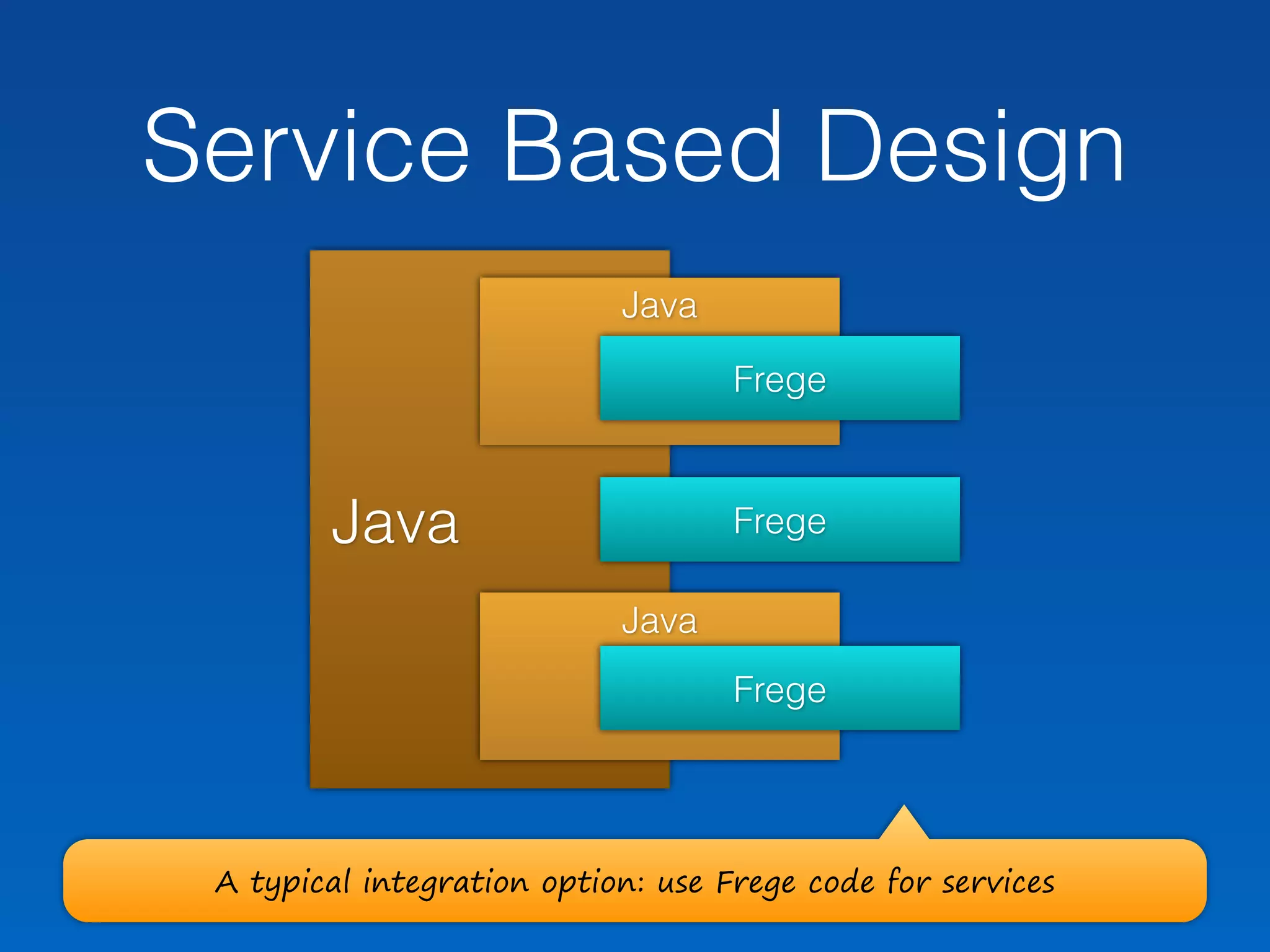 Service Based Design

Java

Java

Frege

Frege

Java

Frege

A typical integration option: use Frege code for services